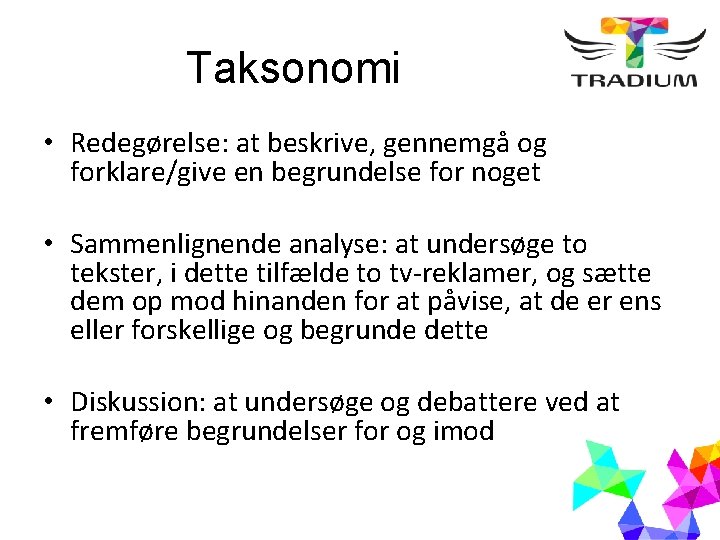 Taksonomi

TRADIUM

• Redegørelse: at beskrive, gennemgå og forklare/give en begrundelse for noget

• Sammenlignende analyse: at undersøge to tekster, i dette tilfælde to tv-reklamer, og sætte dem op mod hinanden for at påvise, at de er ens eller forskellige og begrunde dette

• Diskussion: at undersøge og debattere ved at fremføre begrundelser for og imod